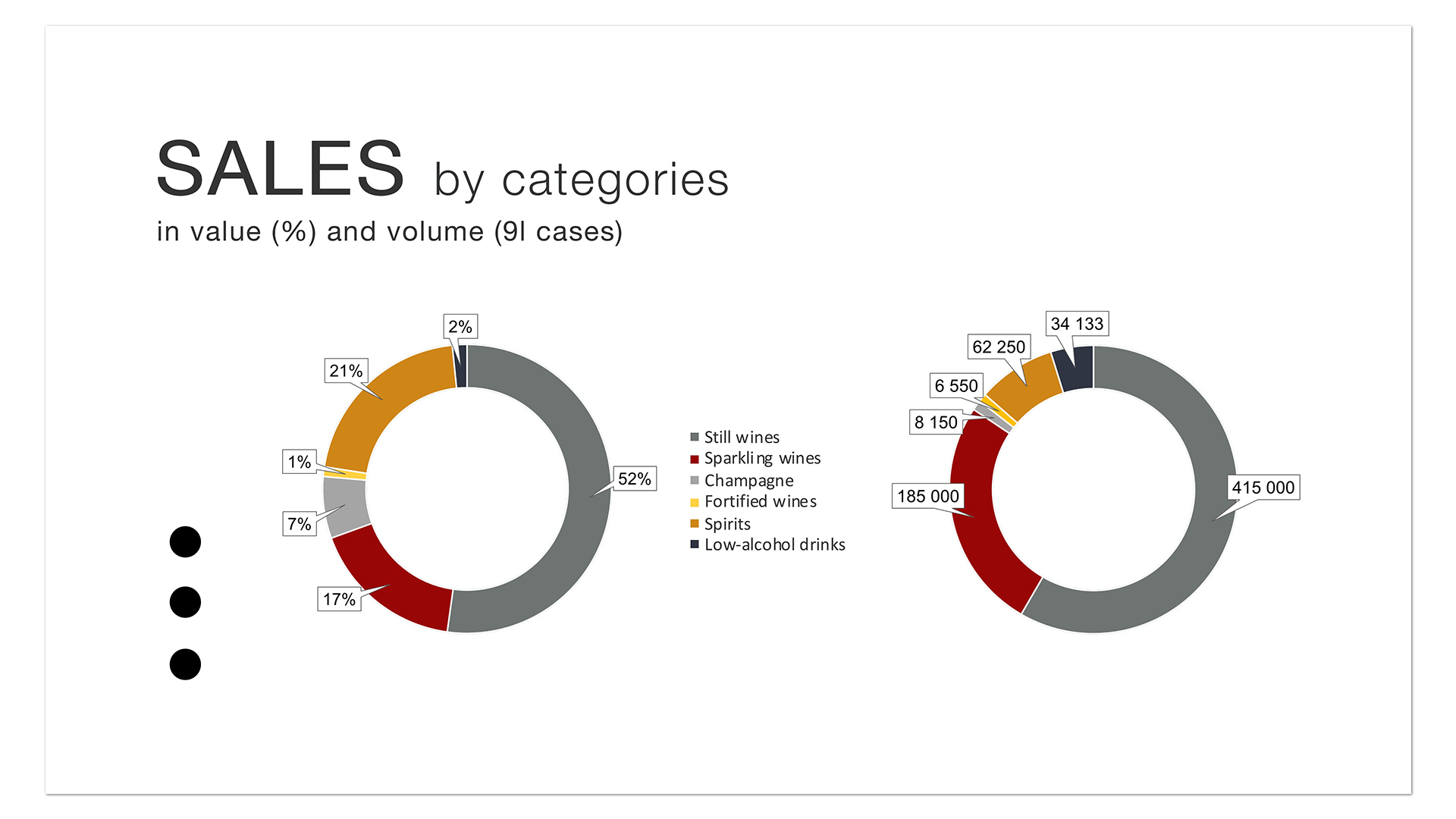 SALES by categories
in value (%) and volume (9l cases)

2%
21%
1%
7%
17%
52%

Still wines
Sparkling wines
Champagne
Fortified wines
Spirits
Low-alcohol drinks

34 133
62 250
6 550
8 150
185 000
415 000